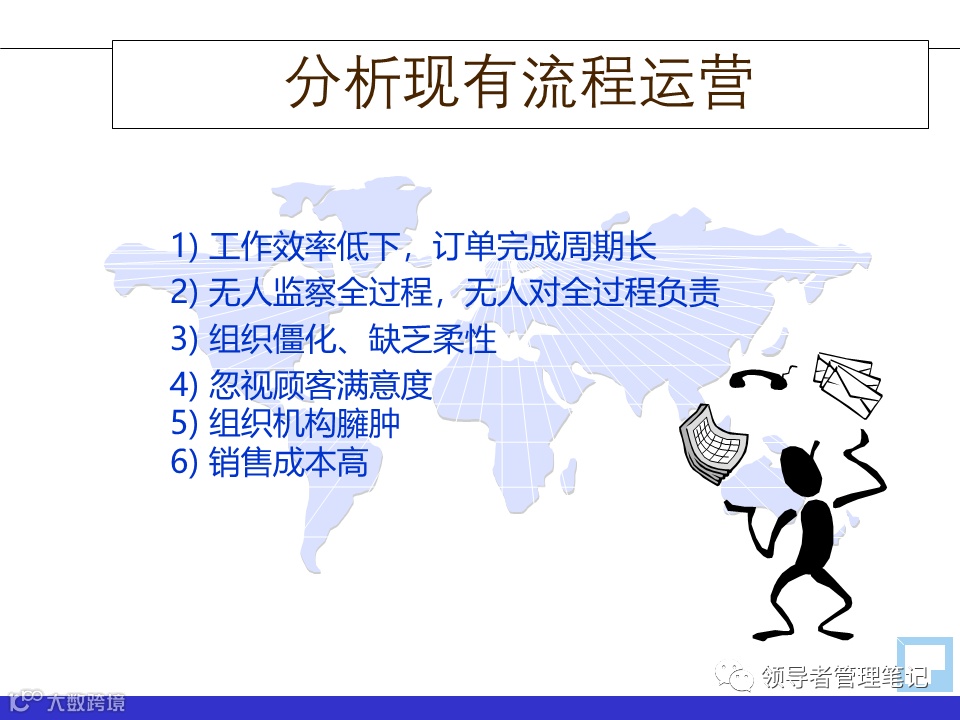 分析现有流程运营

1) 工作效率低下，订单完成周期长
2) 无人监察全过程，无人对全过程负责
3) 组织僵化、缺乏柔性
4) 忽视顾客满意度
5) 组织机构臃肿
6) 销售成本高

领导者管理笔记

大数跨境